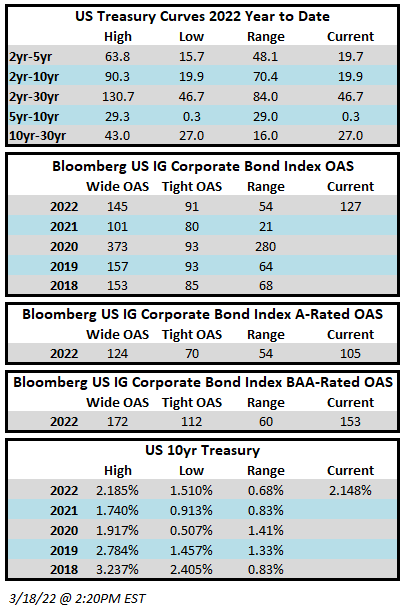 US Treasury Curves 2022 Year to Date

| | High | Low | Range | Current |
|---|---|---|---|---|
| 2yr-5yr | 63.8 | 15.7 | 48.1 | 19.7 |
| 2yr-10yr | 90.3 | 19.9 | 70.4 | 19.9 |
| 2yr-30yr | 130.7 | 46.7 | 84.0 | 46.7 |
| 5yr-10yr | 29.3 | 0.3 | 29.0 | 0.3 |
| 10yr-30yr | 43.0 | 27.0 | 16.0 | 27.0 |

Bloomberg US IG Corporate Bond Index OAS

| | Wide OAS | Tight OAS | Range | Current |
|---|---|---|---|---|
| 2022 | 145 | 91 | 54 | 127 |
| 2021 | 101 | 80 | 21 | |
| 2020 | 373 | 93 | 280 | |
| 2019 | 157 | 93 | 64 | |
| 2018 | 153 | 85 | 68 | |

Bloomberg US IG Corporate Bond Index A-Rated OAS

| | Wide OAS | Tight OAS | Range | Current |
|---|---|---|---|---|
| 2022 | 124 | 70 | 54 | 105 |

Bloomberg US IG Corporate Bond Index BAA-Rated OAS

| | Wide OAS | Tight OAS | Range | Current |
|---|---|---|---|---|
| 2022 | 172 | 112 | 60 | 153 |

US 10yr Treasury

| | High | Low | Range | Current |
|---|---|---|---|---|
| 2022 | 2.185% | 1.510% | 0.68% | 2.148% |
| 2021 | 1.740% | 0.913% | 0.83% | |
| 2020 | 1.917% | 0.507% | 1.41% | |
| 2019 | 2.784% | 1.457% | 1.33% | |
| 2018 | 3.237% | 2.405% | 0.83% | |

3/18/22 @ 2:20PM EST